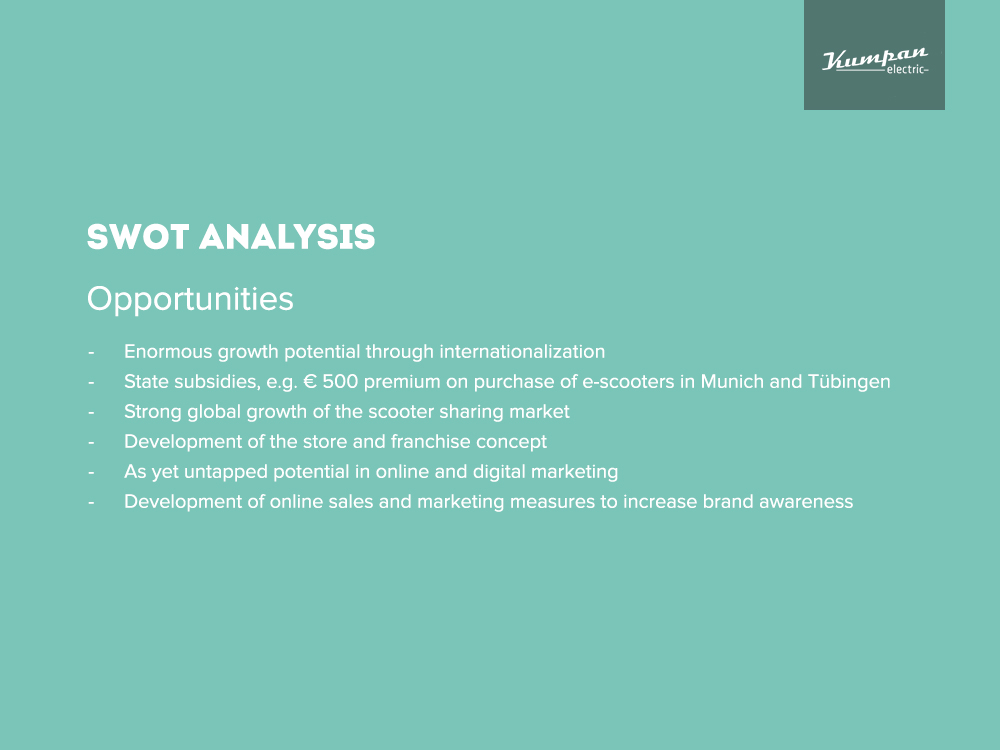 Kumpan electric

SWOT ANALYSIS

Opportunities

- Enormous growth potential through internationalization
- State subsidies, e.g. € 500 premium on purchase of e-scooters in Munich and Tübingen
- Strong global growth of the scooter sharing market
- Development of the store and franchise concept
- As yet untapped potential in online and digital marketing
- Development of online sales and marketing measures to increase brand awareness